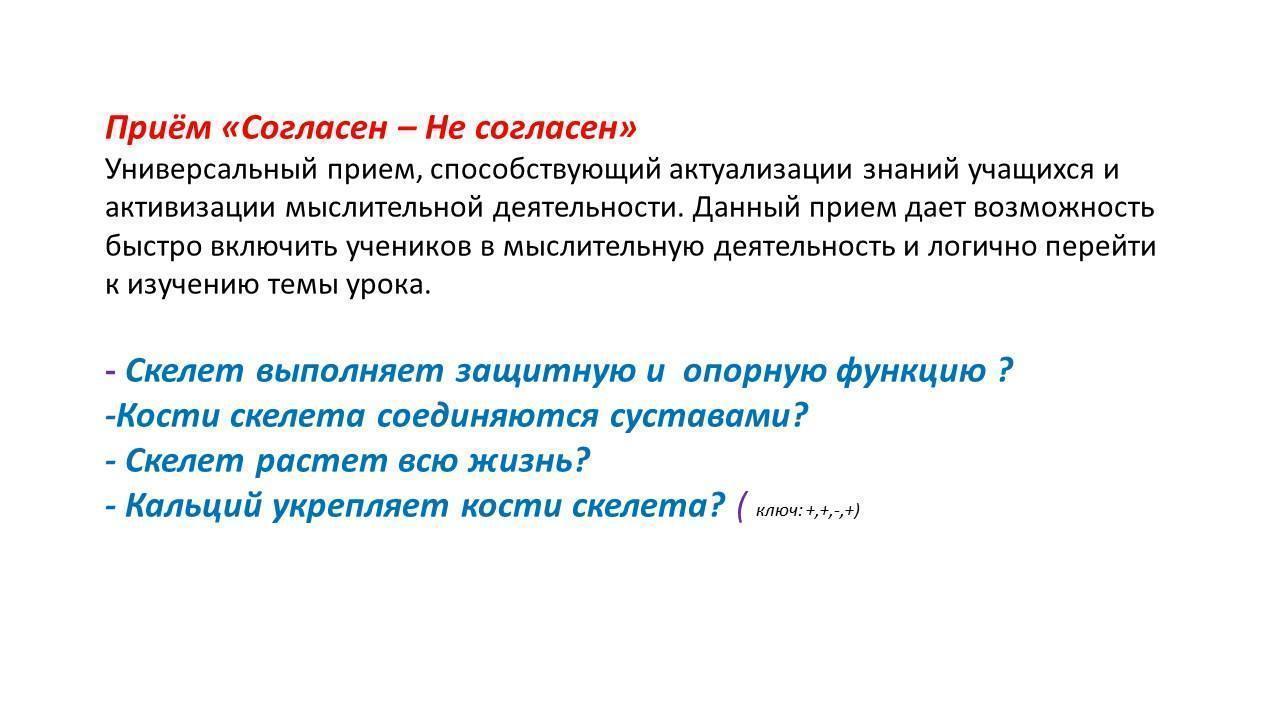 Приём «Согласен – Не согласен»
Универсальный прием, способствующий актуализации знаний учащихся и активизации мыслительной деятельности. Данный прием дает возможность быстро включить учеников в мыслительную деятельность и логично перейти к изучению темы урока.

- Скелет выполняет защитную и опорную функцию ?
-Кости скелета соединяются суставами?
- Скелет растет всю жизнь?
- Кальций укрепляет кости скелета? ( ключ: +,+,-,+)